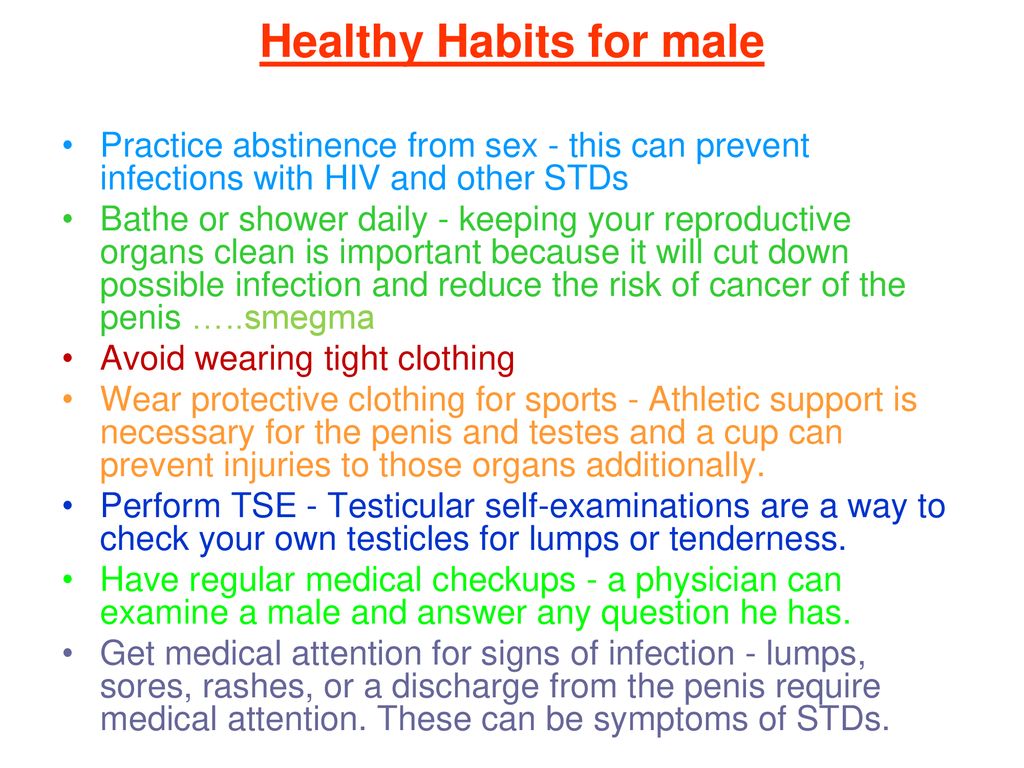 Healthy Habits for male

• Practice abstinence from sex - this can prevent infections with HIV and other STDs

• Bathe or shower daily - keeping your reproductive organs clean is important because it will cut down possible infection and reduce the risk of cancer of the penis …..smegma

• Avoid wearing tight clothing

• Wear protective clothing for sports - Athletic support is necessary for the penis and testes and a cup can prevent injuries to those organs additionally.

• Perform TSE - Testicular self-examinations are a way to check your own testicles for lumps or tenderness.

• Have regular medical checkups - a physician can examine a male and answer any question he has.

• Get medical attention for signs of infection - lumps, sores, rashes, or a discharge from the penis require medical attention. These can be symptoms of STDs.